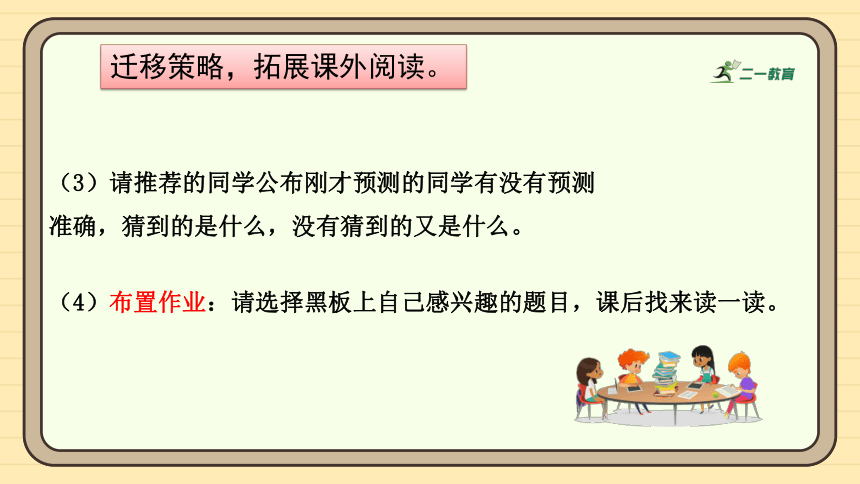 迁移策略，拓展课外阅读。

二一教育

（3）请推荐的同学公布刚才预测的同学有没有预测准确，猜到的是什么，没有猜到的又是什么。

（4）布置作业：请选择黑板上自己感兴趣的题目，课后找来读一读。